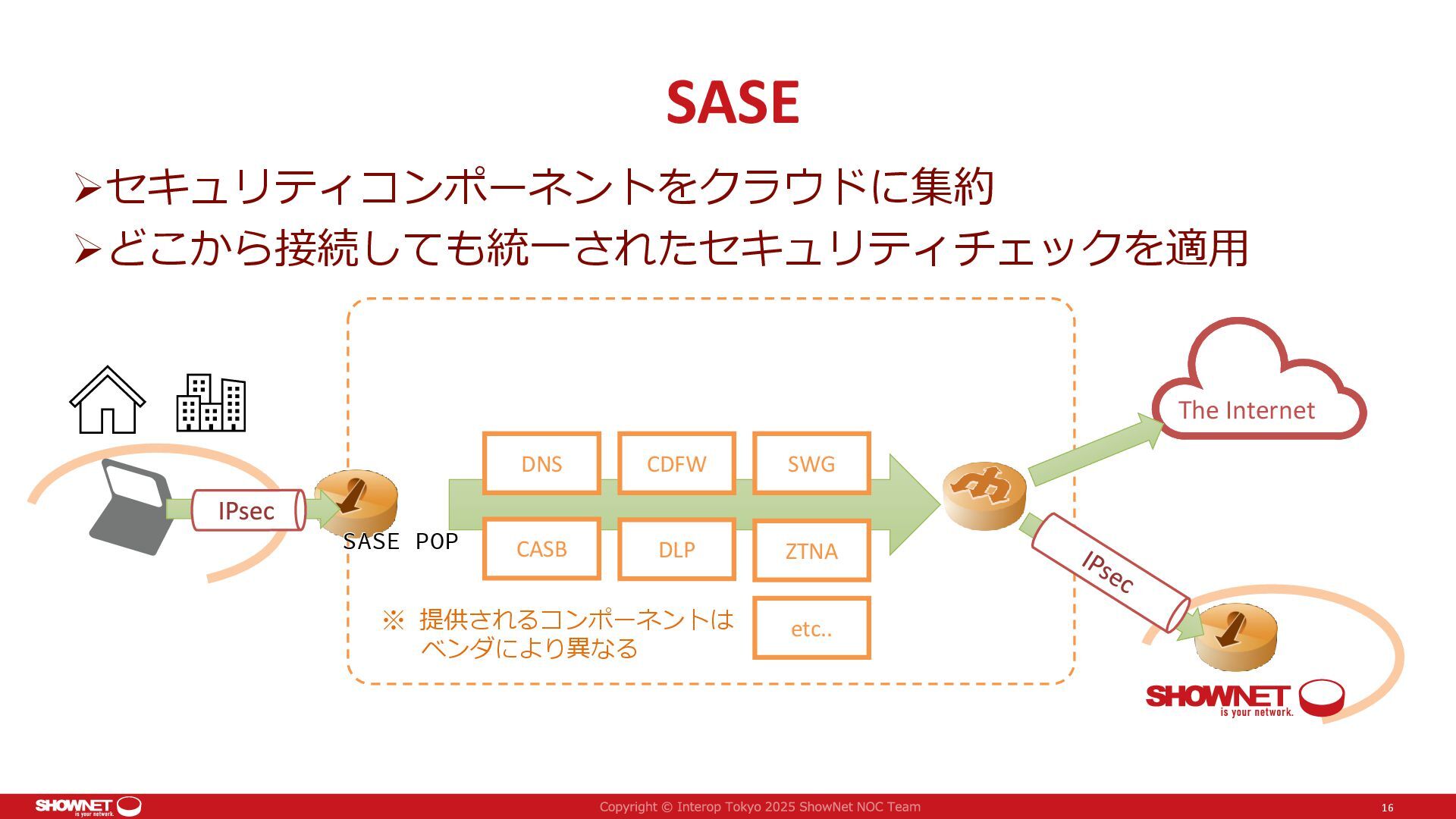 SASE

➢セキュリティコンポーネントをクラウドに集約
➢どこから接続しても統一されたセキュリティチェックを適用

IPsec

SASE POP

DNS

CDFW

SWG

CASB

DLP

ZTNA

etc..

※ 提供されるコンポーネントはベンダにより異なる

The Internet

IPsec

SHOWNET is your network.

SHOWNET is your network.

Copyright © Interop Tokyo 2025 ShowNet NOC Team

16